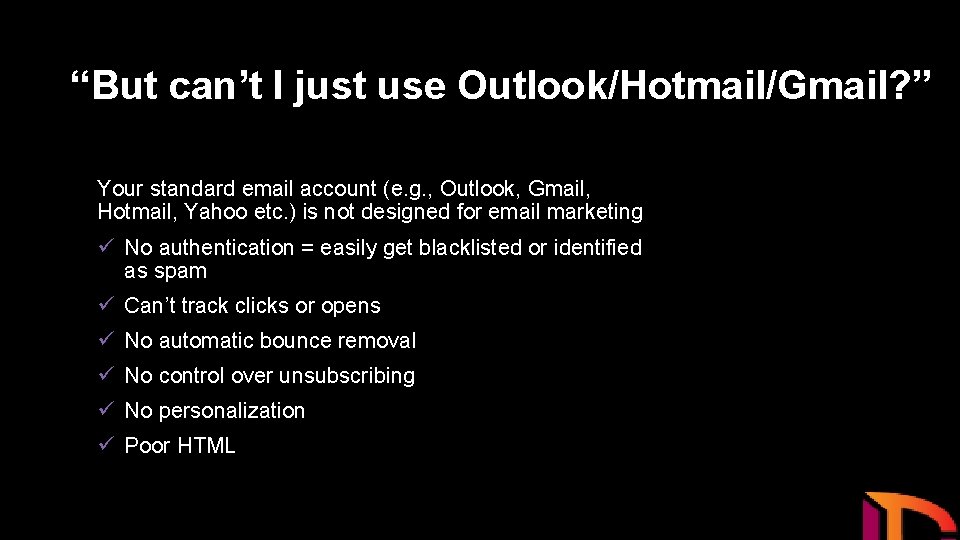 “But can’t I just use Outlook/Hotmail/Gmail?”

Your standard email account (e.g., Outlook, Gmail, Hotmail, Yahoo etc.) is not designed for email marketing

✓ No authentication = easily get blacklisted or identified as spam

✓ Can’t track clicks or opens

✓ No automatic bounce removal

✓ No control over unsubscribing

✓ No personalization

✓ Poor HTML